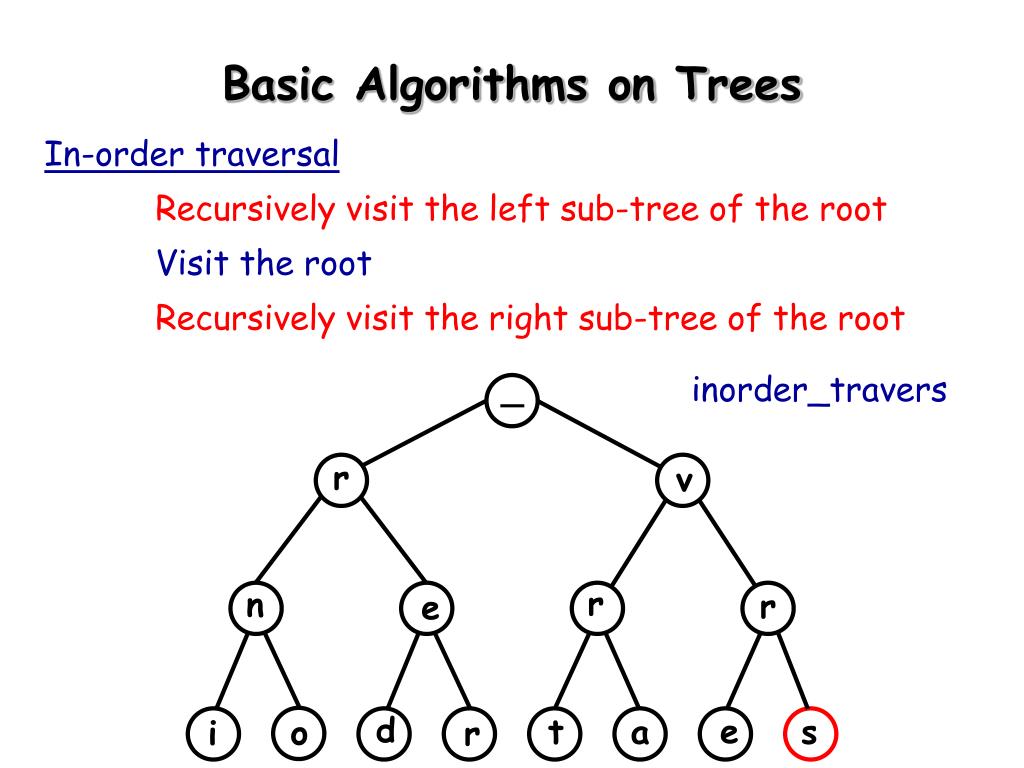 Basic Algorithms on Trees

In-order traversal

Recursively visit the left sub-tree of the root

Visit the root

Recursively visit the right sub-tree of the root

inorder_travers

_

r

v

n

e

r

r

i

o

d

r

t

a

e

s